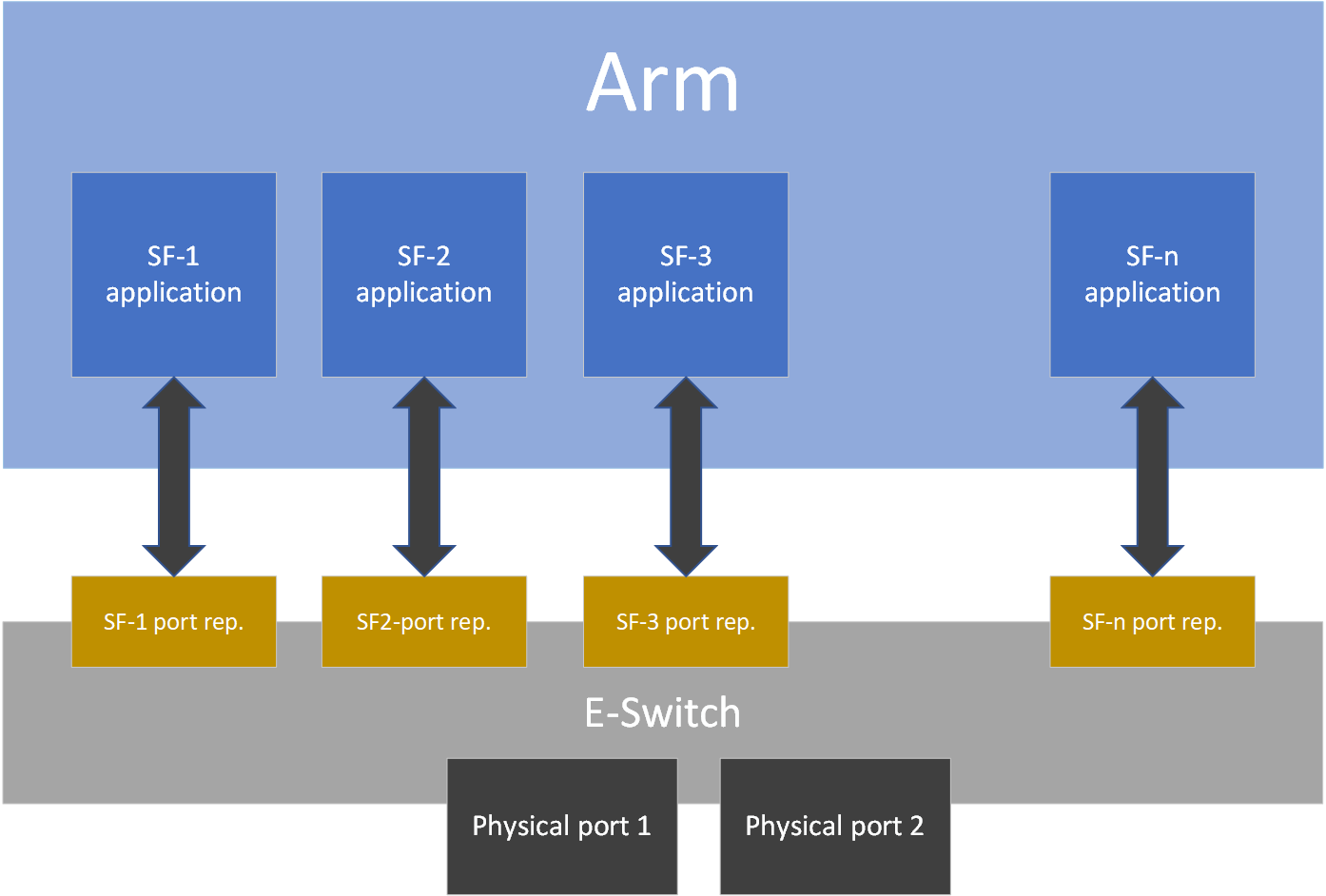 Arm

SF-1 application

SF-2 application

SF-3 application

SF-n application

SF-1 port rep.

SF2-port rep.

SF-3 port rep.

SF-n port rep.

E-Switch

Physical port 1

Physical port 2